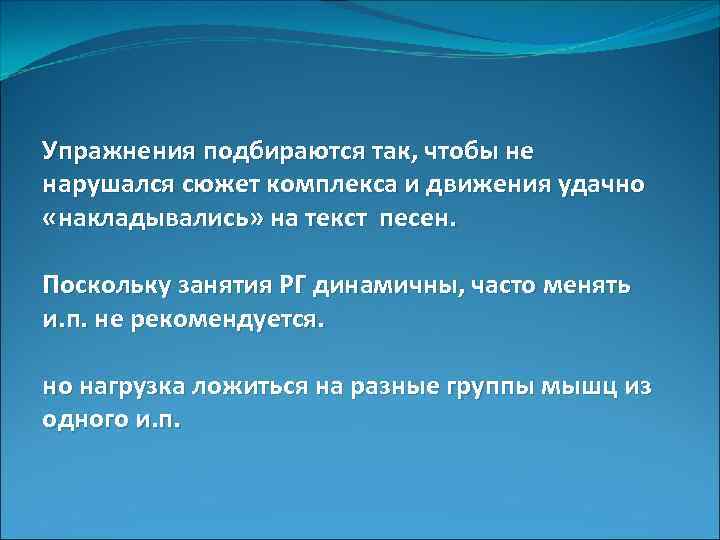 Упражнения подбираются так, чтобы не нарушался сюжет комплекса и движения удачно «накладывались» на текст песен.

Поскольку занятия РГ динамичны, часто менять и.п. не рекомендуется.

но нагрузка ложиться на разные группы мышц из одного и.п.